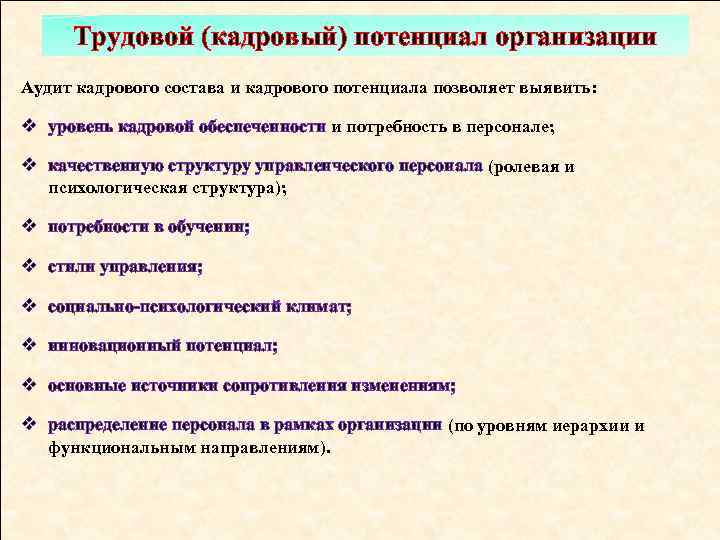 Трудовой (кадровый) потенциал организации

Аудит кадрового состава и кадрового потенциала позволяет выявить:

❖ уровень кадровой обеспеченности и потребность в персонале;

❖ качественную структуру управленческого персонала (ролевая и психологическая структура);

❖ потребности в обучении;

❖ стили управления;

❖ социально-психологический климат;

❖ инновационный потенциал;

❖ основные источники сопротивления изменениям;

❖ распределение персонала в рамках организации (по уровням иерархии и функциональным направлениям).